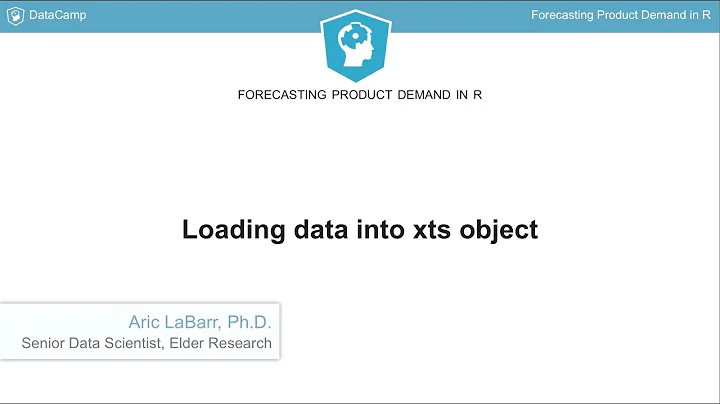 DataCamp

Forecasting Product Demand in R

FORECASTING PRODUCT DEMAND IN R

Loading data into xts object

Aric LaBarr, Ph.D.
Senior Data Scientist, Elder Research